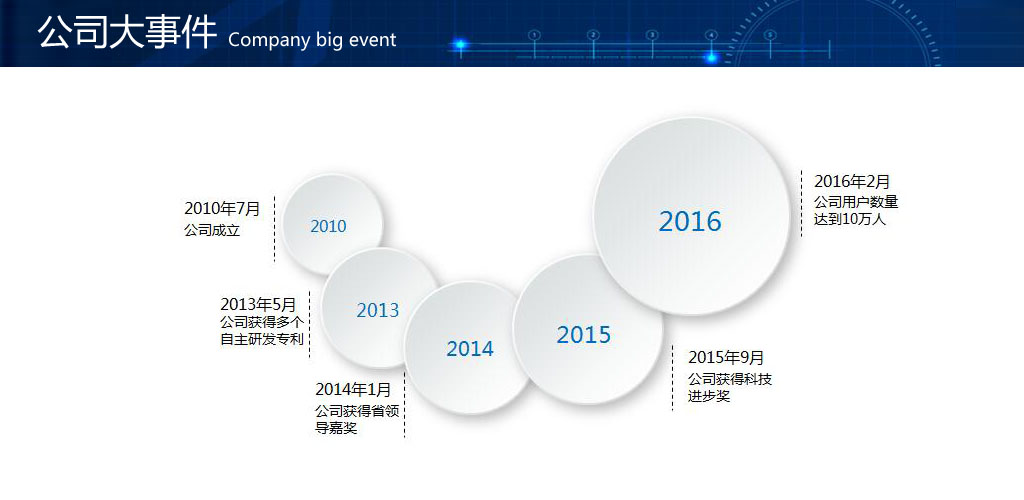 公司大事件 Company big event

1 2 3 4 5

2010年7月
公司成立

2010

2013年5月
公司获得多个自主研发专利

2013

2014年1月
公司获得省领导嘉奖

2014

2015

2015年9月
公司获得科技进步奖

2016

2016年2月
公司用户数量达到10万人